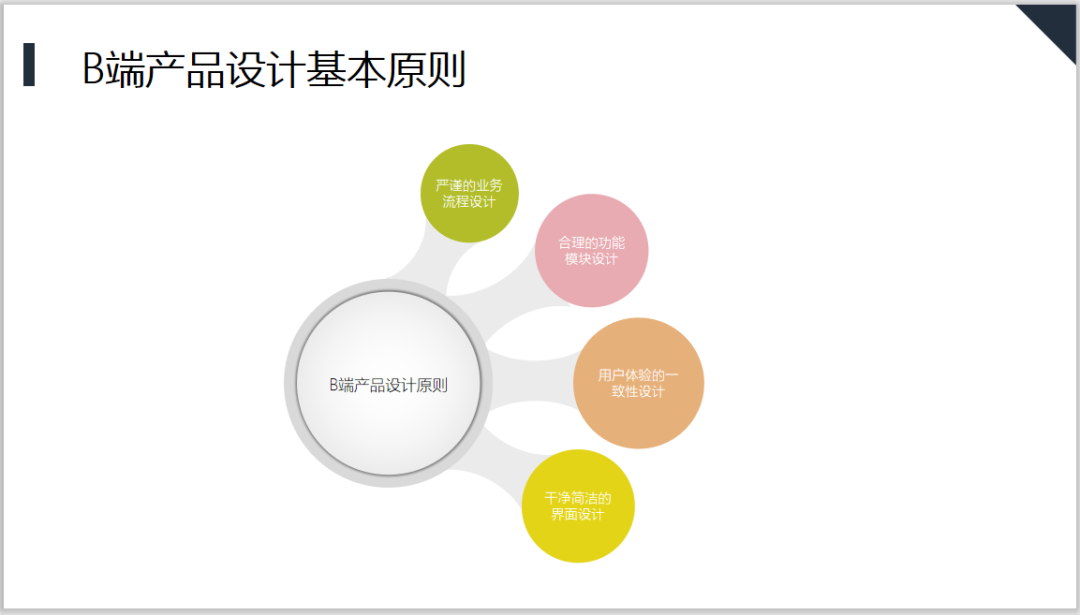 B端产品设计基本原则

B端产品设计原则

严谨的业务流程设计

合理的功能模块设计

用户体验的一致性设计

干净简洁的界面设计